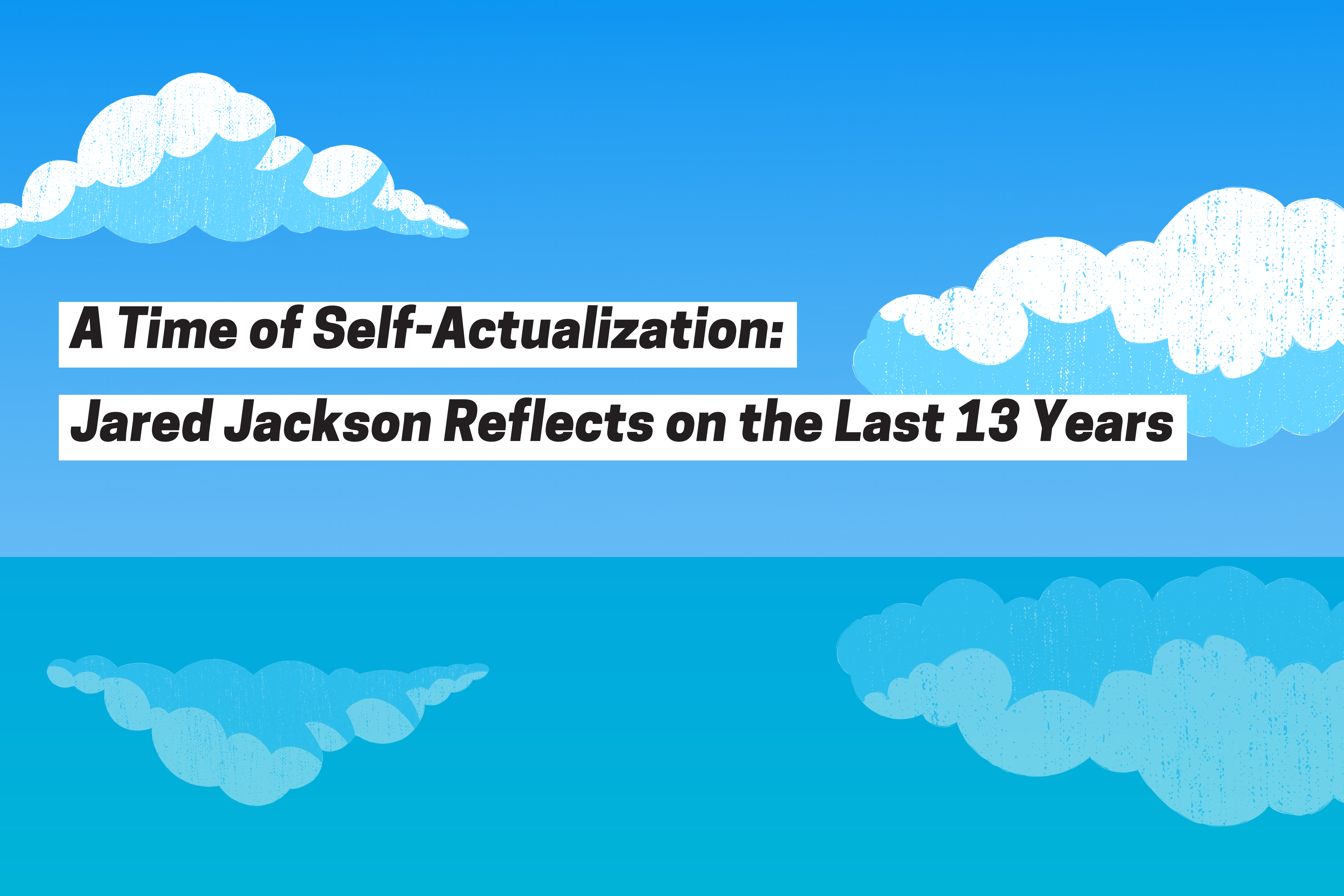 A Time of Self-Actualization:

Jared Jackson Reflects on the Last 13 Years